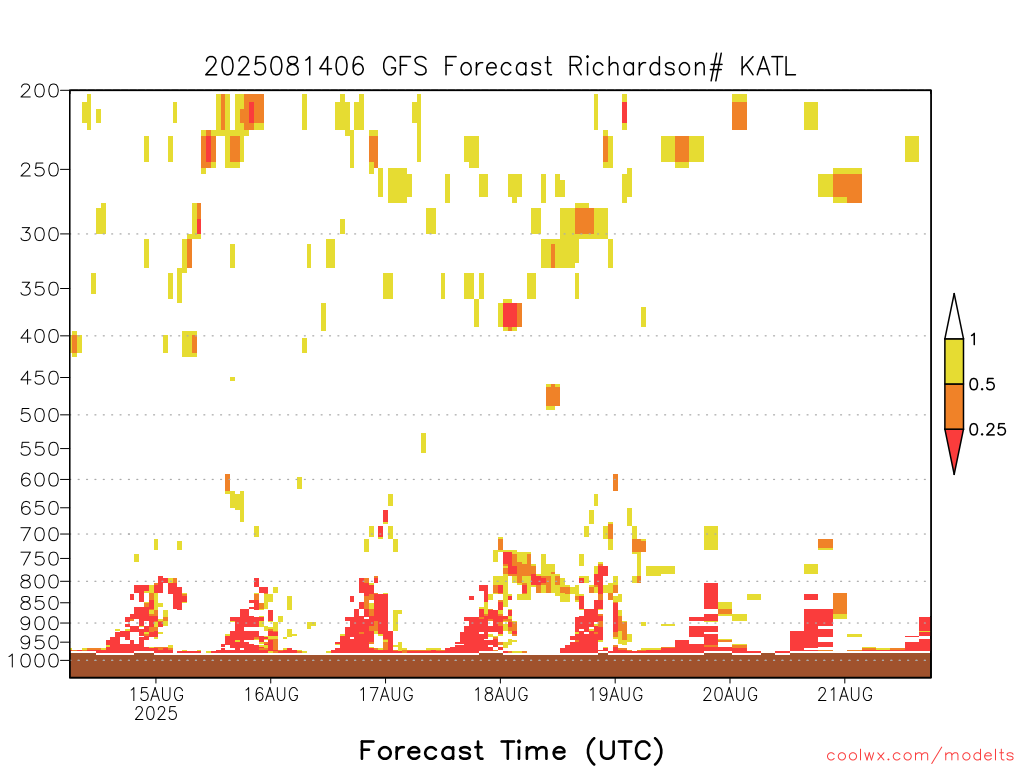 2025081406 GFS Forecast Richardson# KATL

200
250
300
350
400
450
500
550
600
650
700
750
800
850
900
950
1000

1
0.5
0.25

15AUG 2025
16AUG
17AUG
18AUG
19AUG
20AUG
21AUG

Forecast Time (UTC)

coolwx.com/modelts